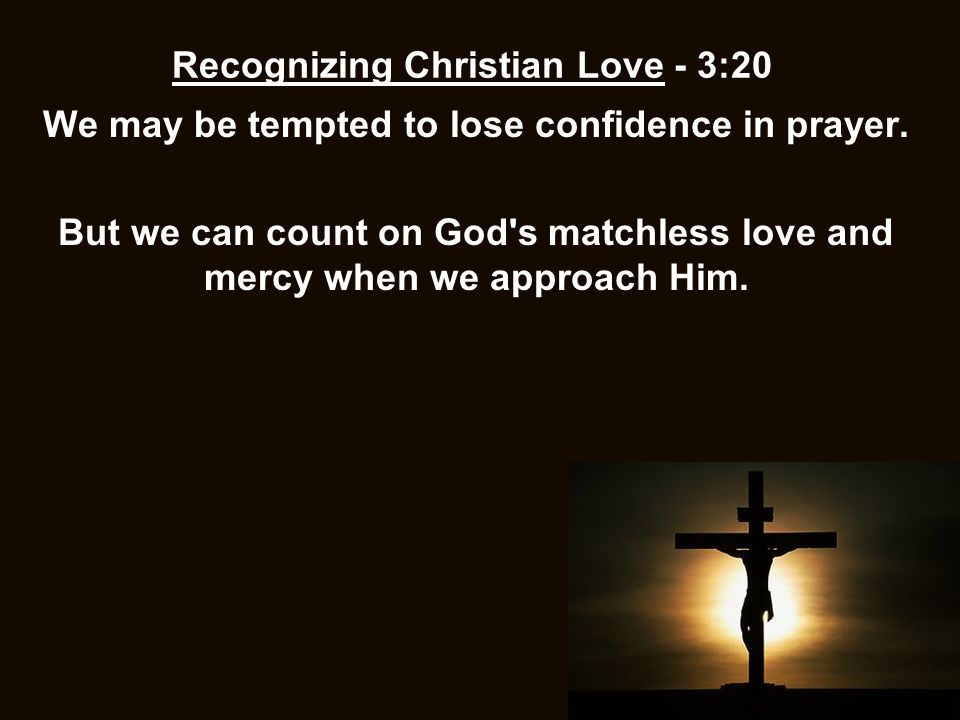 Recognizing Christian Love - 3:20

We may be tempted to lose confidence in prayer.

But we can count on God's matchless love and mercy when we approach Him.